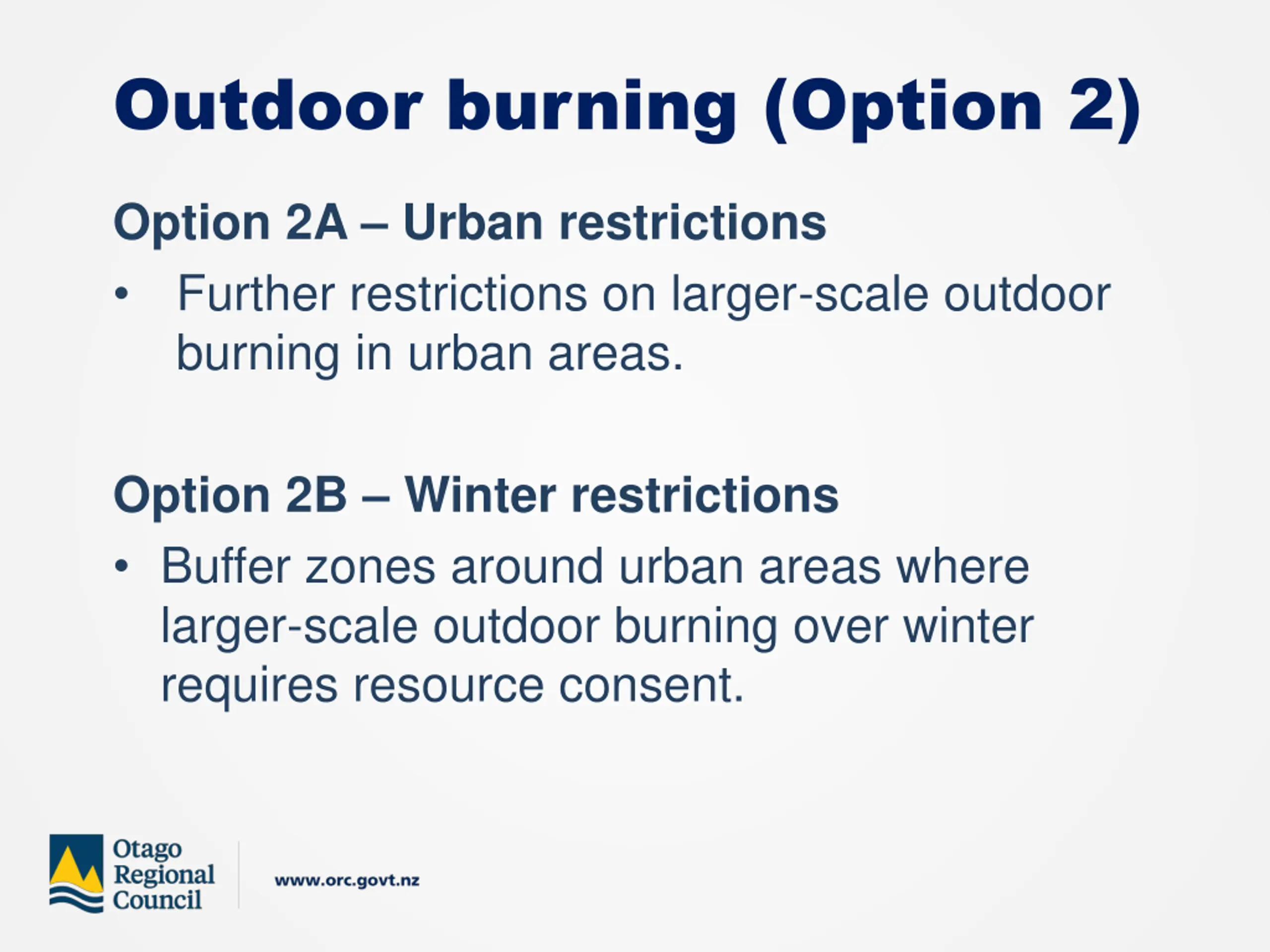 Outdoor burning (Option 2)

Option 2A – Urban restrictions

• Further restrictions on larger-scale outdoor burning in urban areas.

Option 2B – Winter restrictions

• Buffer zones around urban areas where larger-scale outdoor burning over winter requires resource consent.

Otago Regional Council

www.orc.govt.nz